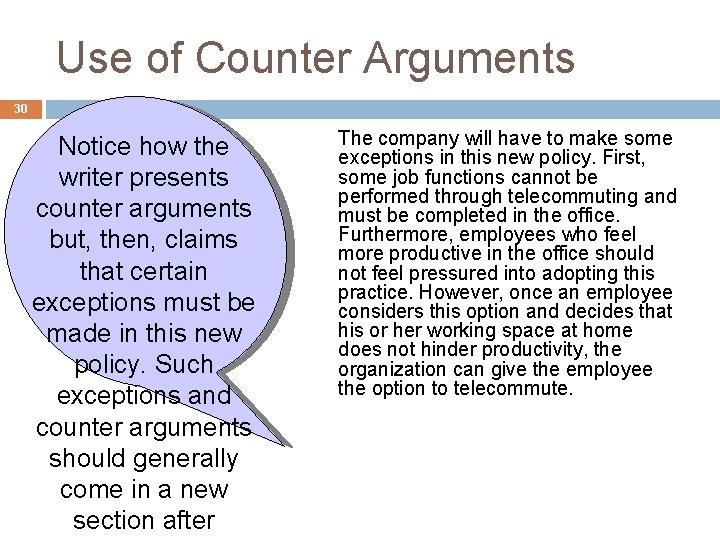 Use of Counter Arguments

30

Notice how the writer presents counter arguments but, then, claims that certain exceptions must be made in this new policy. Such exceptions and counter arguments should generally come in a new section after

The company will have to make some exceptions in this new policy. First, some job functions cannot be performed through telecommuting and must be completed in the office. Furthermore, employees who feel more productive in the office should not feel pressured into adopting this practice. However, once an employee considers this option and decides that his or her working space at home does not hinder productivity, the organization can give the employee the option to telecommute.